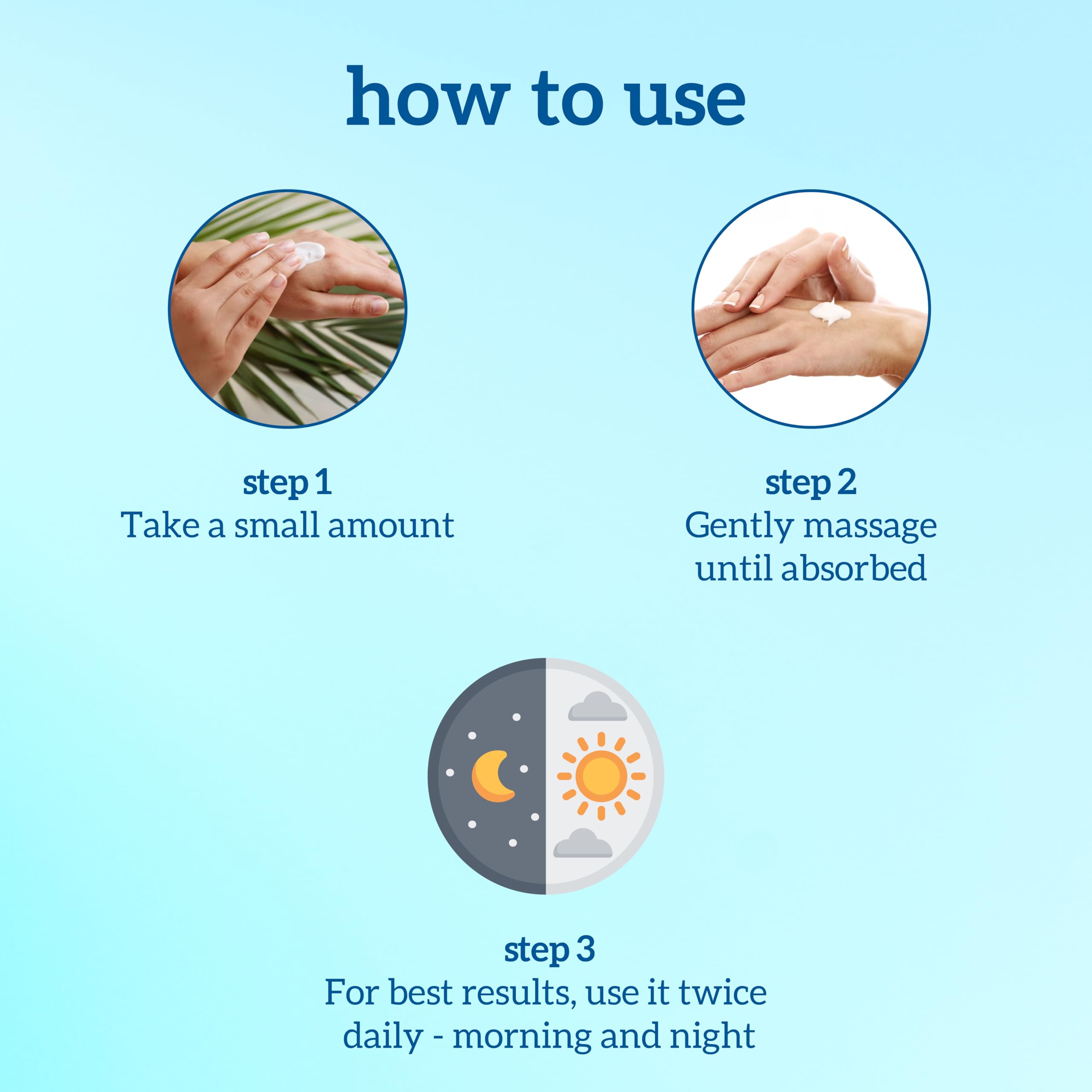 how to use

step 1
Take a small amount

step 2
Gently massage until absorbed

step 3
For best results, use it twice daily - morning and night